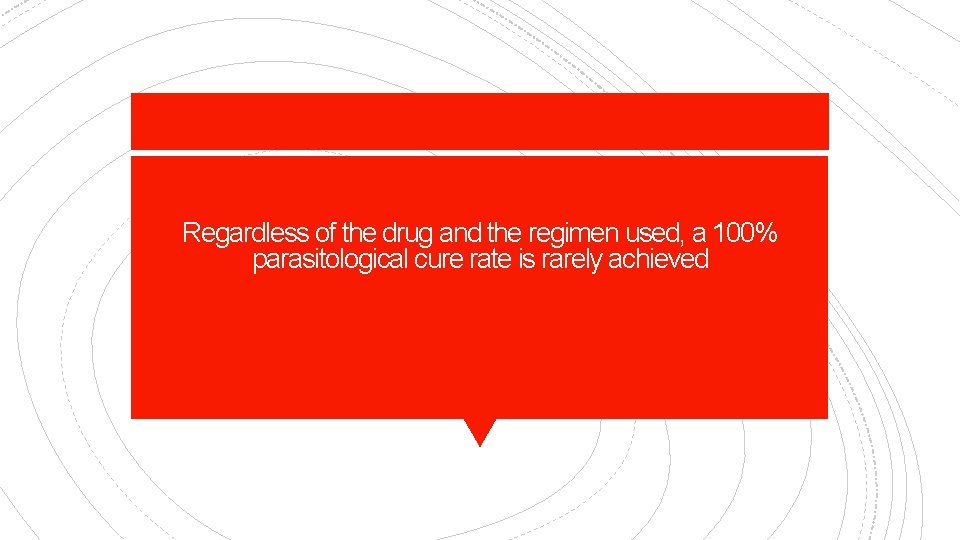 Regardless of the drug and the regimen used, a 100% parasitological cure rate is rarely achieved